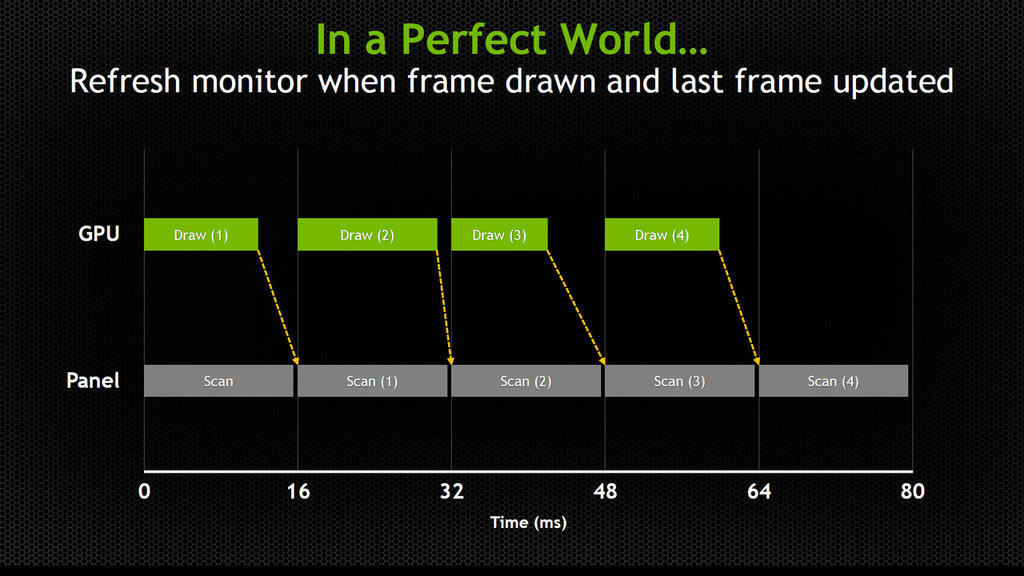 In a Perfect World…
Refresh monitor when frame drawn and last frame updated

GPU
Draw (1)
Draw (2)
Draw (3)
Draw (4)

Panel
Scan
Scan (1)
Scan (2)
Scan (3)
Scan (4)

0
16
32
48
64
80
Time (ms)